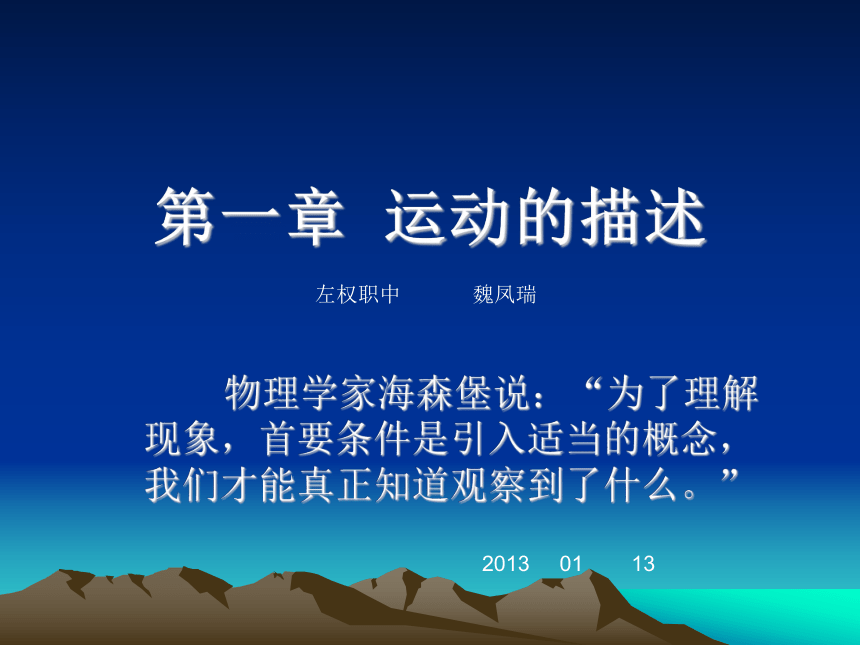 第一章 运动的描述

左权职中 魏凤瑞

物理学家海森堡说：“为了理解现象，首要条件是引入适当的概念，我们才能真正知道观察到了什么。”

2013 01 13